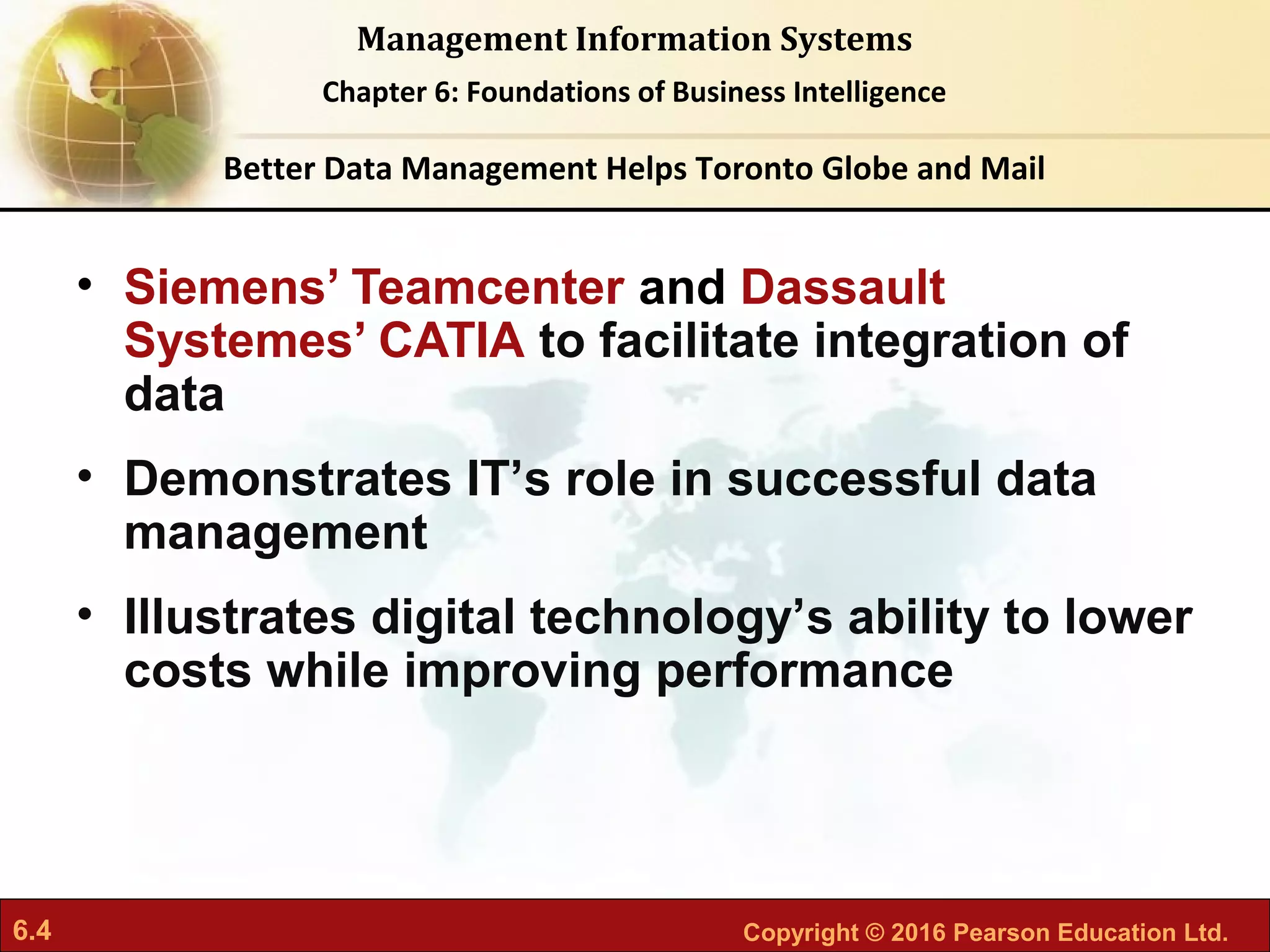 Management Information Systems

Chapter 6: Foundations of Business Intelligence

Better Data Management Helps Toronto Globe and Mail

• Siemens' Teamcenter and Dassault Systemes' CATIA to facilitate integration of data

• Demonstrates IT's role in successful data management

• Illustrates digital technology's ability to lower costs while improving performance

6.4

Copyright © 2016 Pearson Education Ltd.